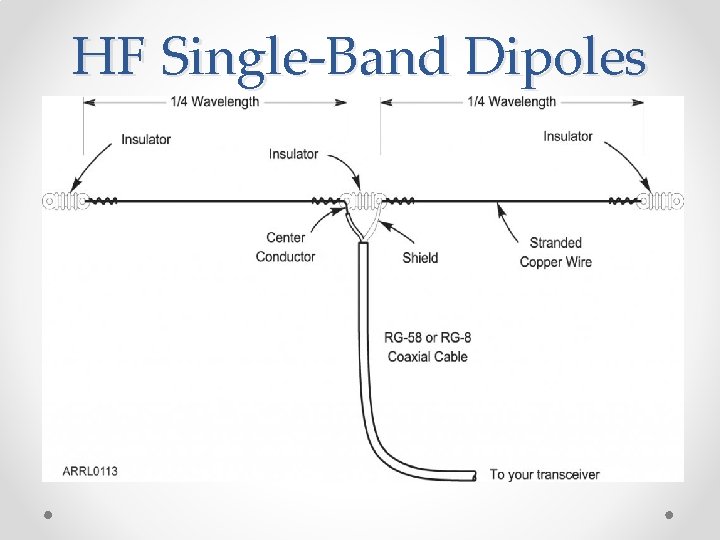 HF Single-Band Dipoles

1/4 Wavelength

1/4 Wavelength

Insulator

Insulator

Insulator

Center Conductor

Shield

Stranded Copper Wire

RG-58 or RG-8 Coaxial Cable

ARRL0113

To your transceiver